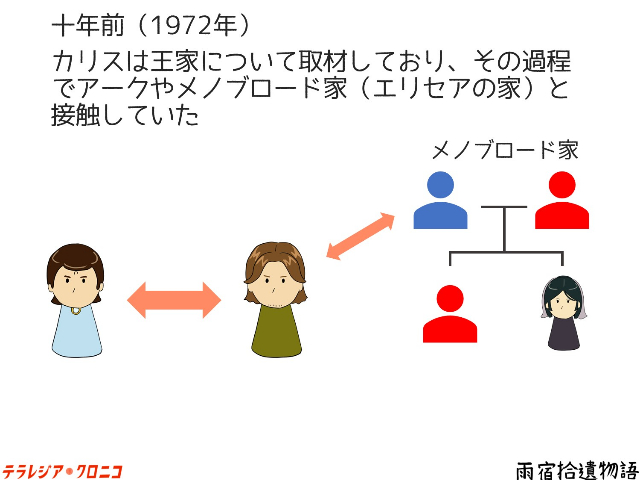 十年前（1972年）

カリスは王家について取材しており、その過程でアークやメノブロード家（エリセアの家）と接触していた

メノブロード家

テラレジア・クロニコ

雨宿拾遺物語